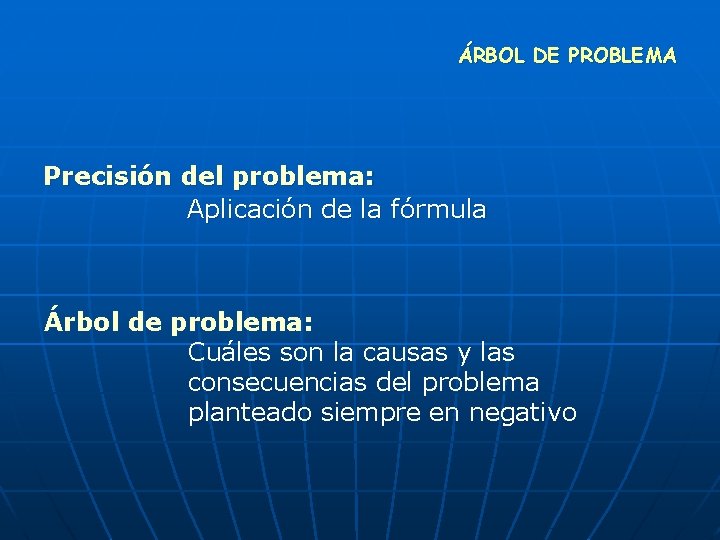 ÁRBOL DE PROBLEMA

Precisión del problema:
Aplicación de la fórmula

Árbol de problema:
Cuáles son la causas y las consecuencias del problema planteado siempre en negativo